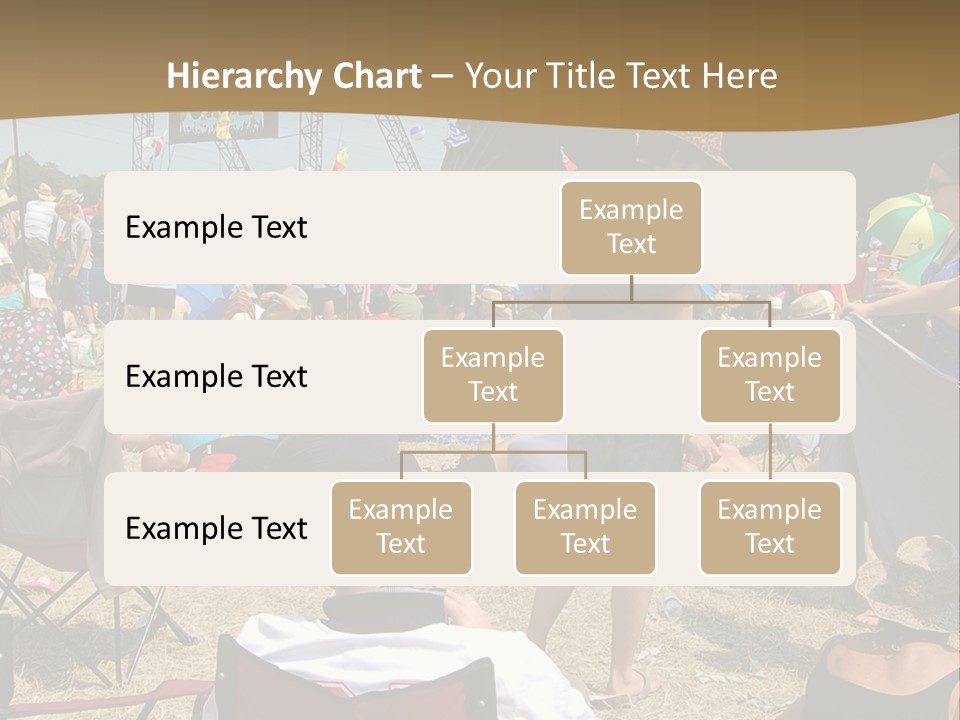 Hierarchy Chart – Your Title Text Here

Example Text

Example Text

Example Text

Example Text

Example Text

Example Text

Example Text

Example Text

Example Text